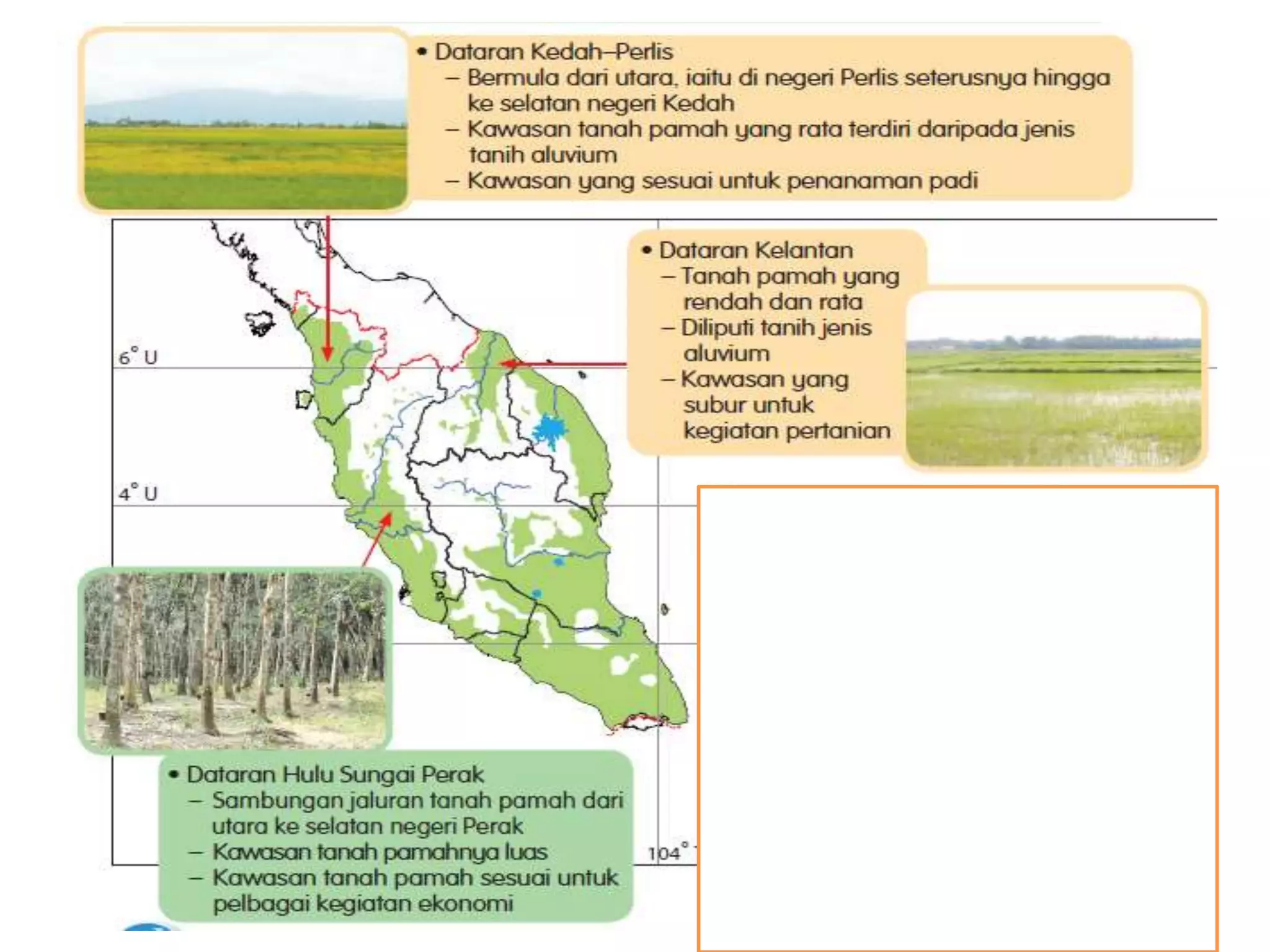 • Dataran Kedah–Perlis
– Bermula dari utara, iaitu di negeri Perlis seterusnya hingga ke selatan negeri Kedah
– Kawasan tanah pamah yang rata terdiri daripada jenis tanih aluvium
– Kawasan yang sesuai untuk penanaman padi

• Dataran Kelantan
– Tanah pamah yang rendah dan rata
– Diliputi tanih jenis aluvium
– Kawasan yang subur untuk kegiatan pertanian

6° U

4° U

104°

• Dataran Hulu Sungai Perak
– Sambungan jaluran tanah pamah dari utara ke selatan negeri Perak
– Kawasan tanah pamahnya luas
– Kawasan tanah pamah sesuai untuk pelbagai kegiatan ekonomi